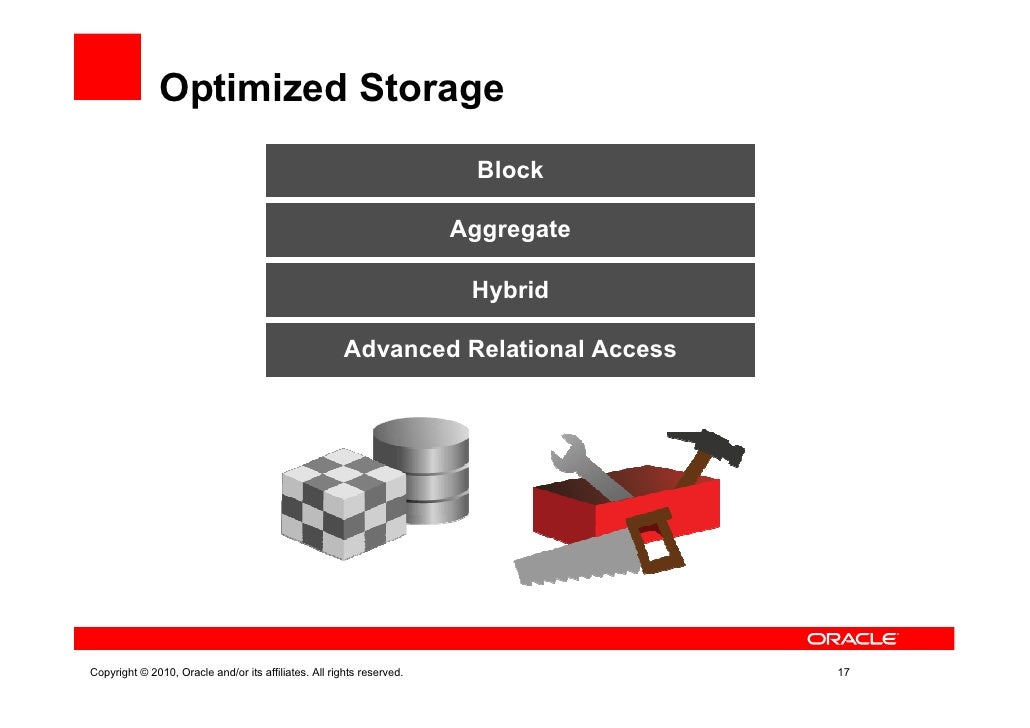 Optimized Storage

Block

Aggregate

Hybrid

Advanced Relational Access

ORACLE

Copyright © 2010, Oracle and/or its affiliates. All rights reserved.

17